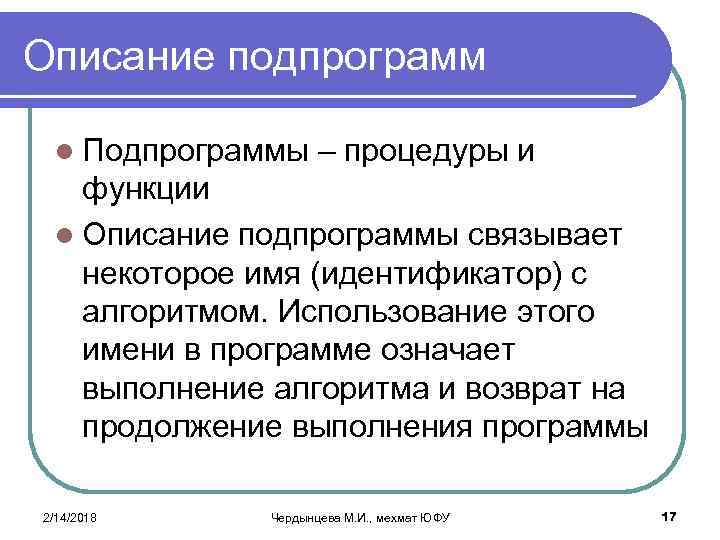 Описание подпрограмм

Подпрограммы – процедуры и функции

Описание подпрограммы связывает некоторое имя (идентификатор) с алгоритмом. Использование этого имени в программе означает выполнение алгоритма и возврат на продолжение выполнения программы

2/14/2018

Чердынцева М.И., мехмат ЮФУ

17